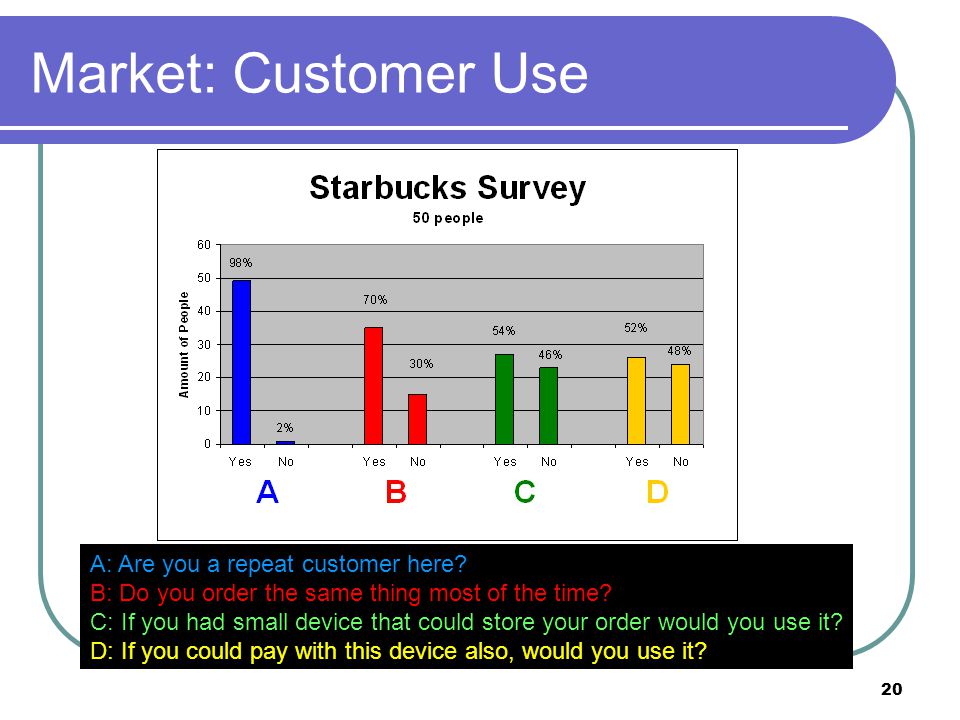 Market: Customer Use

Starbucks Survey
50 people

Amount of People

60
50
40
30
20
10
0

98%
2%
70%
30%
54%
46%
52%
48%

Yes No Yes No Yes No Yes No

A B C D

A: Are you a repeat customer here?
B: Do you order the same thing most of the time?
C: If you had small device that could store your order would you use it?
D: If you could pay with this device also, would you use it?

20